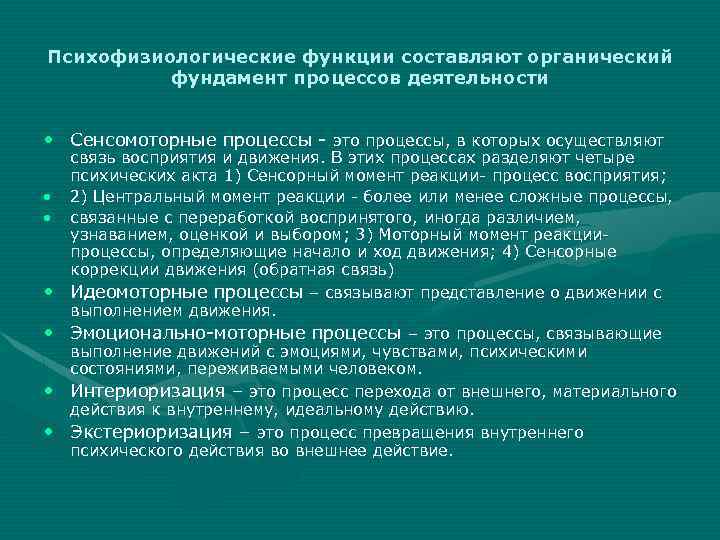 Психофизиологические функции составляют органический фундамент процессов деятельности

• Сенсомоторные процессы - это процессы, в которых осуществляют связь восприятия и движения. В этих процессах разделяют четыре психических акта 1) Сенсорный момент реакции- процесс восприятия;
• 2) Центральный момент реакции - более или менее сложные процессы,
• связанные с переработкой воспринятого, иногда различием, узнаванием, оценкой и выбором; 3) Моторный момент реакции- процессы, определяющие начало и ход движения; 4) Сенсорные коррекции движения (обратная связь)
• Идеомоторные процессы – связывают представление о движении с выполнением движения.
• Эмоционально-моторные процессы – это процессы, связывающие выполнение движений с эмоциями, чувствами, психическими состояниями, переживаемыми человеком.
• Интериоризация – это процесс перехода от внешнего, материального действия к внутреннему, идеальному действию.
• Экстериоризация – это процесс превращения внутреннего психического действия во внешнее действие.